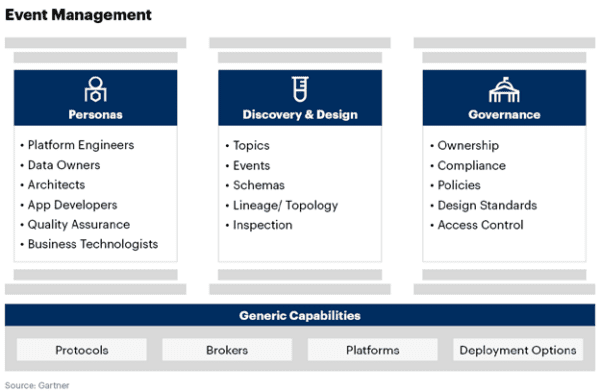 Event Management

Personas

• Platform Engineers
• Data Owners
• Architects
• App Developers
• Quality Assurance
• Business Technologists

Discovery & Design

• Topics
• Events
• Schemas
• Lineage/ Topology
• Inspection

Governance

• Ownership
• Compliance
• Policies
• Design Standards
• Access Control

Generic Capabilities

Protocols

Brokers

Platforms

Deployment Options

Source: Gartner